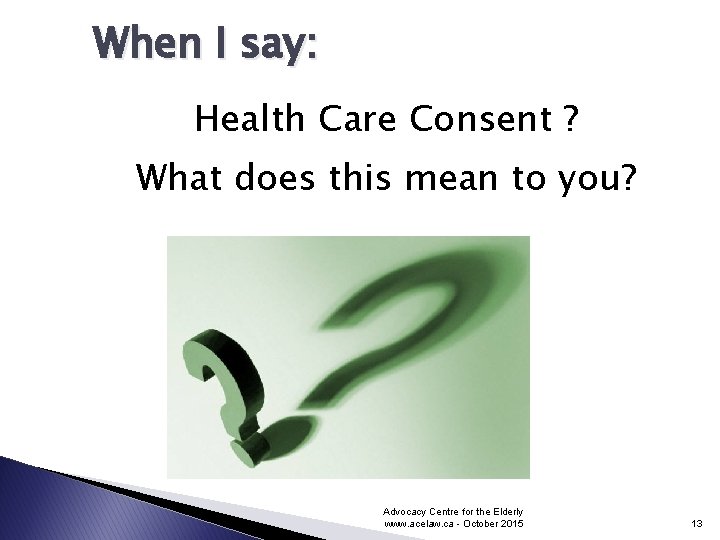 When I say:

Health Care Consent ?

What does this mean to you?

Advocacy Centre for the Elderly
www.acelaw.ca - October 2015

13